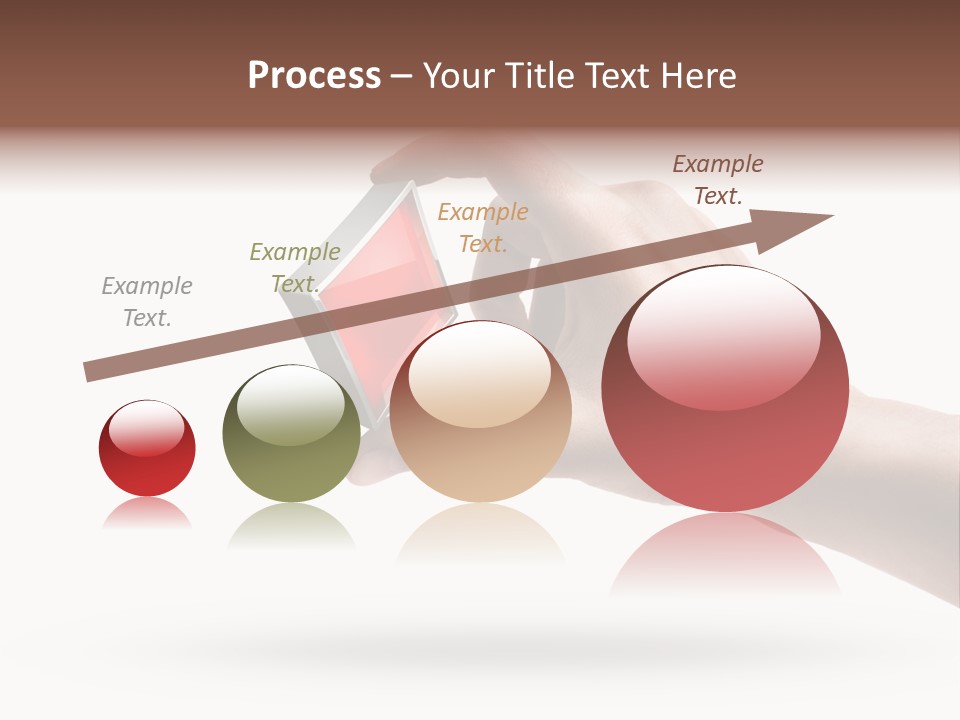 Process – Your Title Text Here

Example Text.

Example Text.

Example Text.

Example Text.